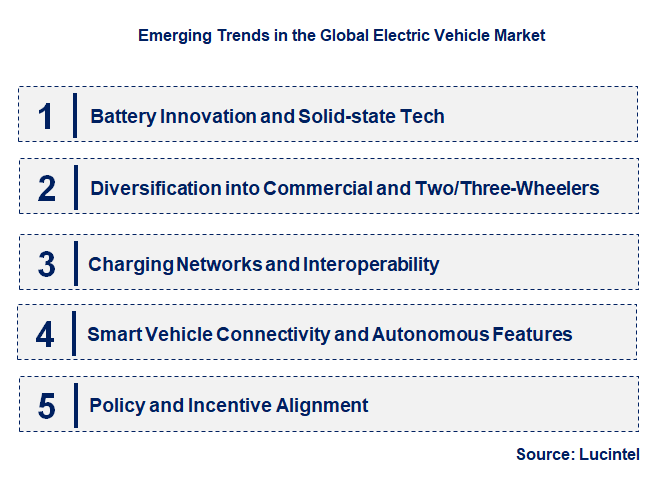 Emerging Trends in the Global Electric Vehicle Market

1 Battery Innovation and Solid-state Tech

2 Diversification into Commercial and Two/Three-Wheelers

3 Charging Networks and Interoperability

4 Smart Vehicle Connectivity and Autonomous Features

5 Policy and Incentive Alignment

Source: Lucintel